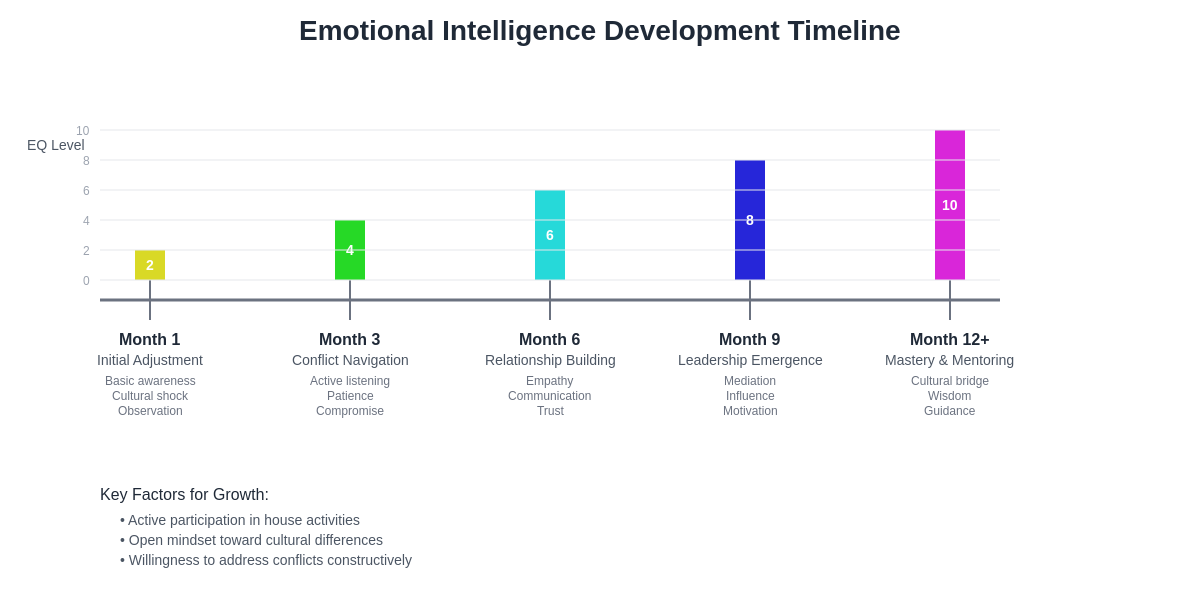 Emotional Intelligence Development Timeline

EQ Level

10
8
6
4
2
0

2
4
6
8
10

Month 1
Initial Adjustment
Basic awareness
Cultural shock
Observation

Month 3
Conflict Navigation
Active listening
Patience
Compromise

Month 6
Relationship Building
Empathy
Communication
Trust

Month 9
Leadership Emergence
Mediation
Influence
Motivation

Month 12+
Mastery & Mentoring
Cultural bridge
Wisdom
Guidance

Key Factors for Growth:
• Active participation in house activities
• Open mindset toward cultural differences
• Willingness to address conflicts constructively